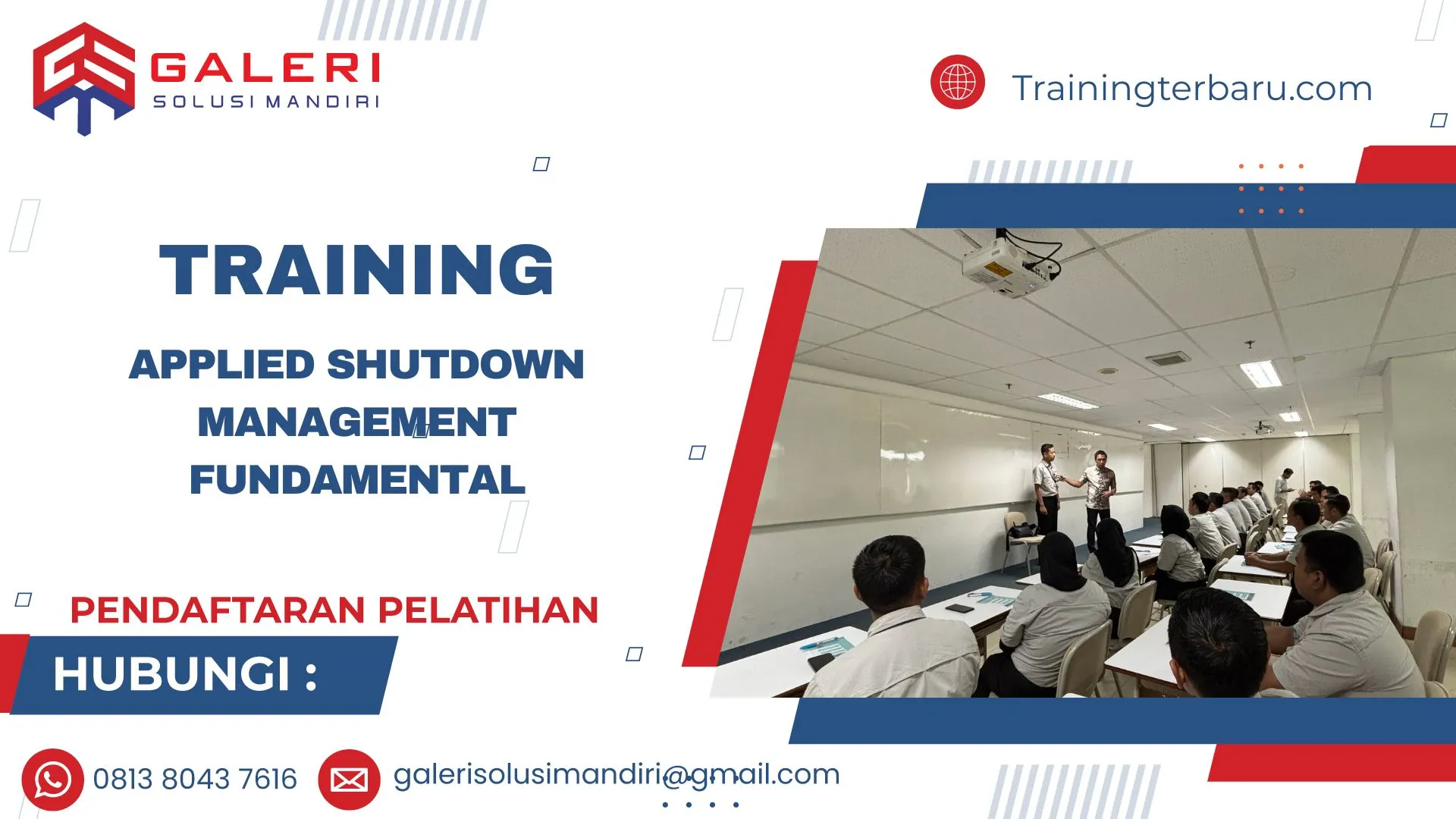 GALERI
SOLUSI MANDIRI

Trainingterbaru.com

TRAINING

APPLIED SHUTDOWN MANAGEMENT FUNDAMENTAL

PENDAFTARAN PELATIHAN

HUBUNGI :

0813 8043 7616

galerisolusimandiri@gmail.com